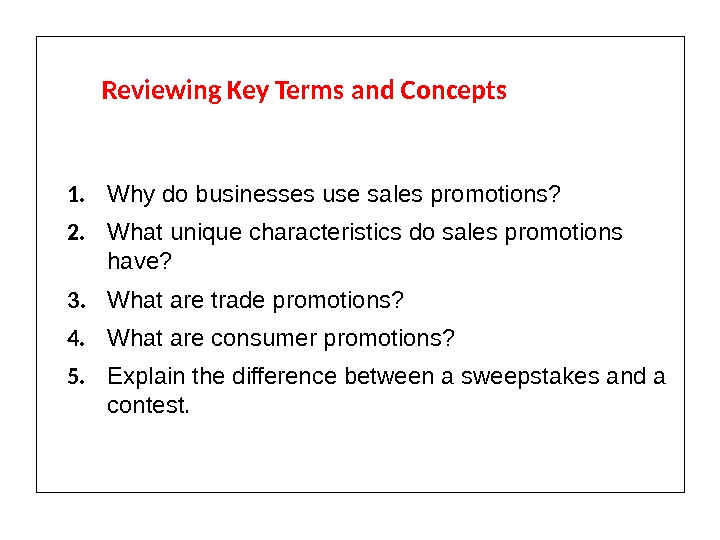 Reviewing Key Terms and Concepts

1. Why do businesses use sales promotions?
2. What unique characteristics do sales promotions have?
3. What are trade promotions?
4. What are consumer promotions?
5. Explain the difference between a sweepstakes and a contest.